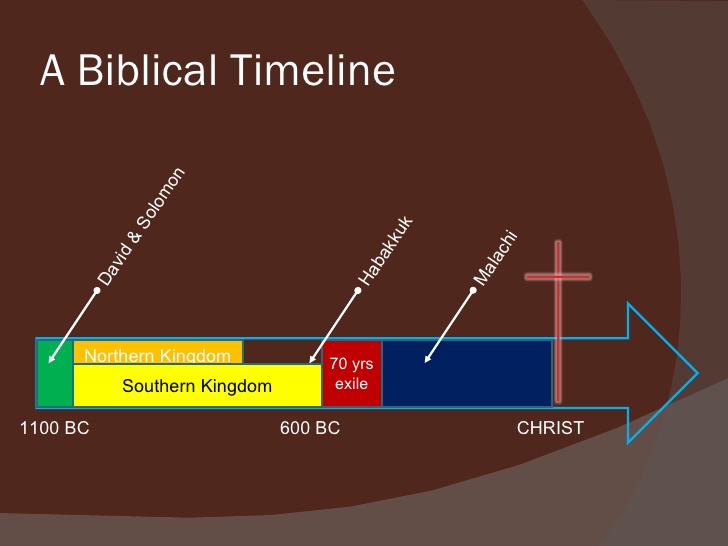 A Biblical Timeline

David & Solomon

Habakkuk

Malachi

Northern Kingdom

Southern Kingdom

70 yrs exile

1100 BC

600 BC

CHRIST